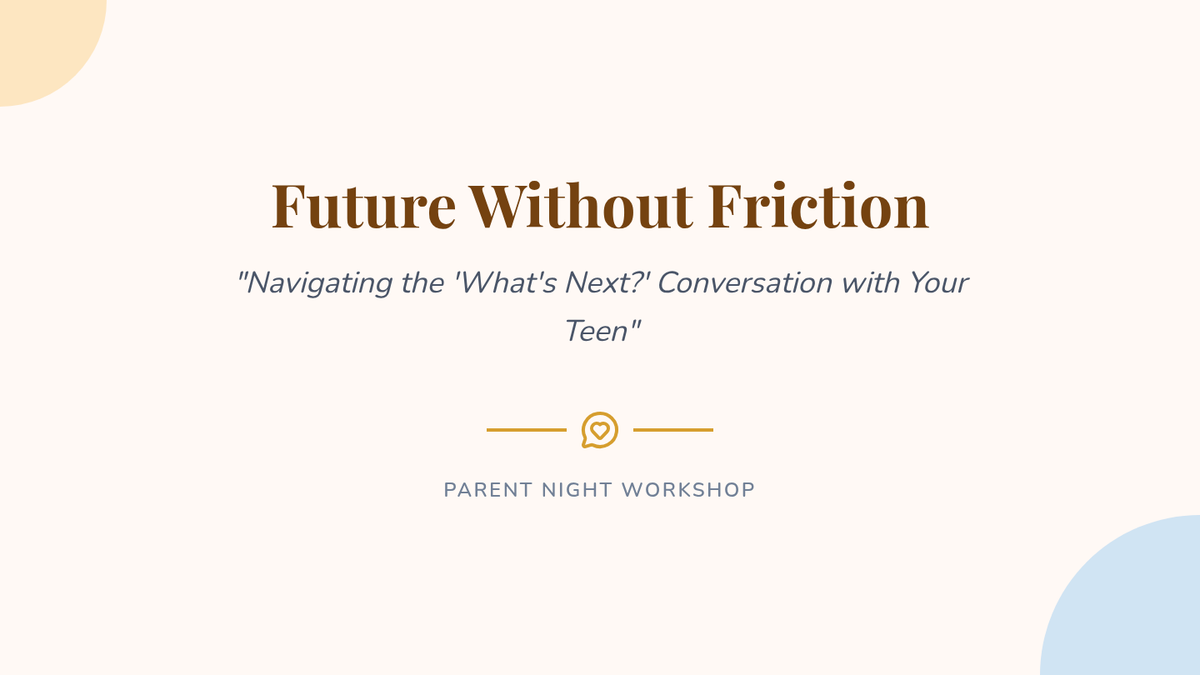 Future Without Friction

"Navigating the 'What's Next?' Conversation with Your Teen"

PARENT NIGHT WORKSHOP